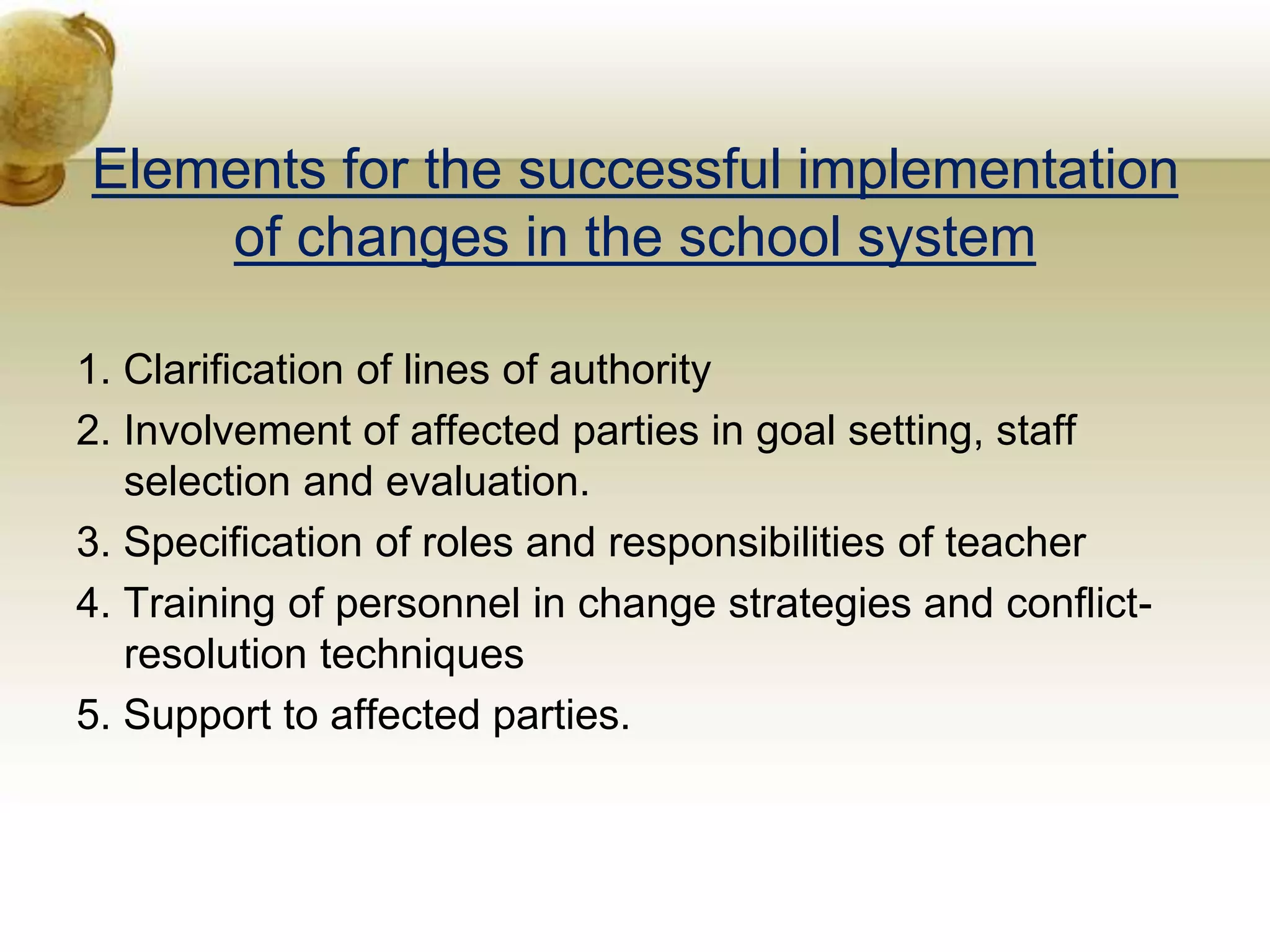 Elements for the successful implementation of changes in the school system

1. Clarification of lines of authority
2. Involvement of affected parties in goal setting, staff selection and evaluation.
3. Specification of roles and responsibilities of teacher
4. Training of personnel in change strategies and conflict-resolution techniques
5. Support to affected parties.